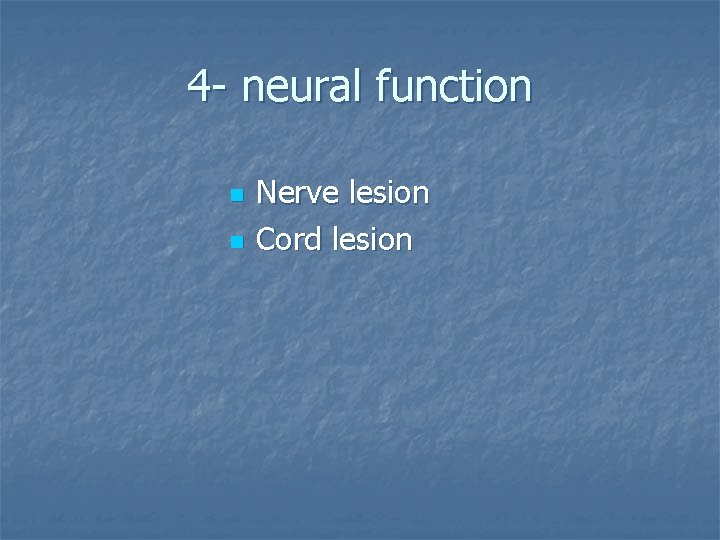 4- neural function

- Nerve lesion
- Cord lesion